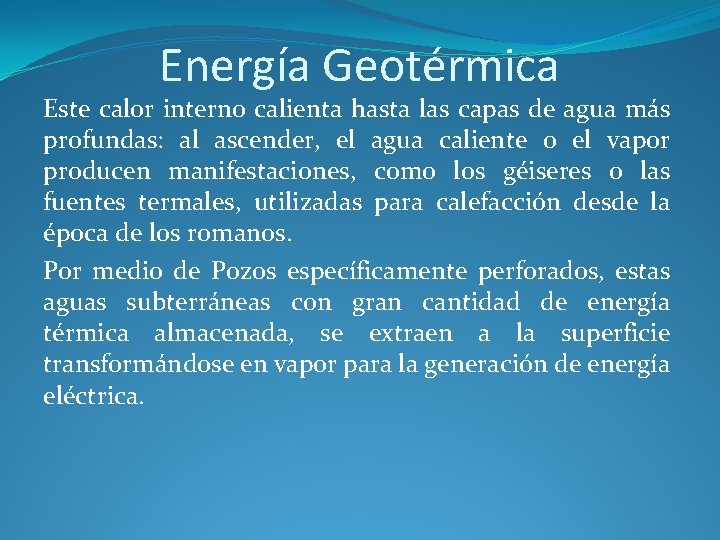 Energía Geotérmica

Este calor interno calienta hasta las capas de agua más profundas: al ascender, el agua caliente o el vapor producen manifestaciones, como los géiseres o las fuentes termales, utilizadas para calefacción desde la época de los romanos.

Por medio de Pozos específicamente perforados, estas aguas subterráneas con gran cantidad de energía térmica almacenada, se extraen a la superficie transformándose en vapor para la generación de energía eléctrica.